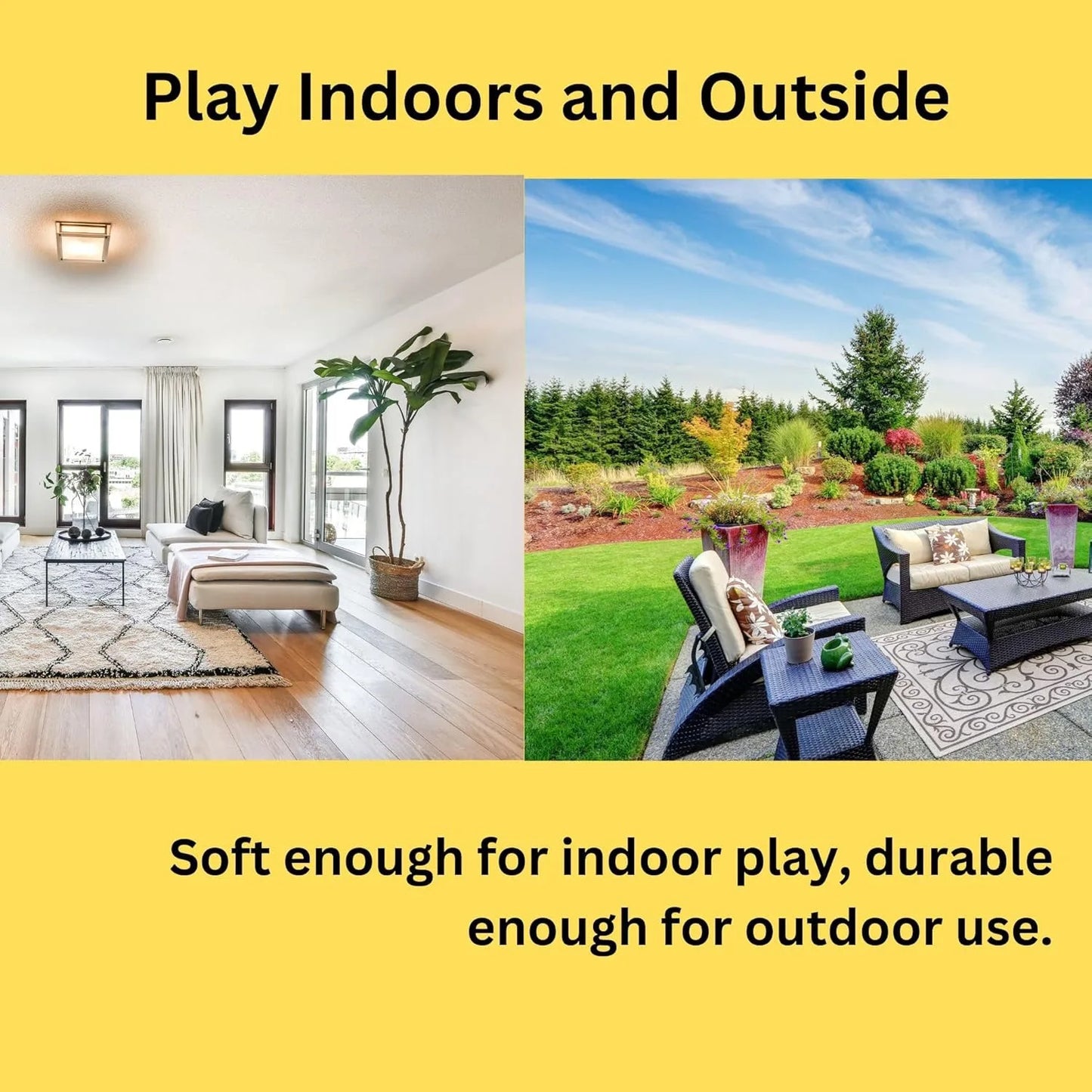 Play Indoors and Outside

Soft enough for indoor play, durable enough for outdoor use.